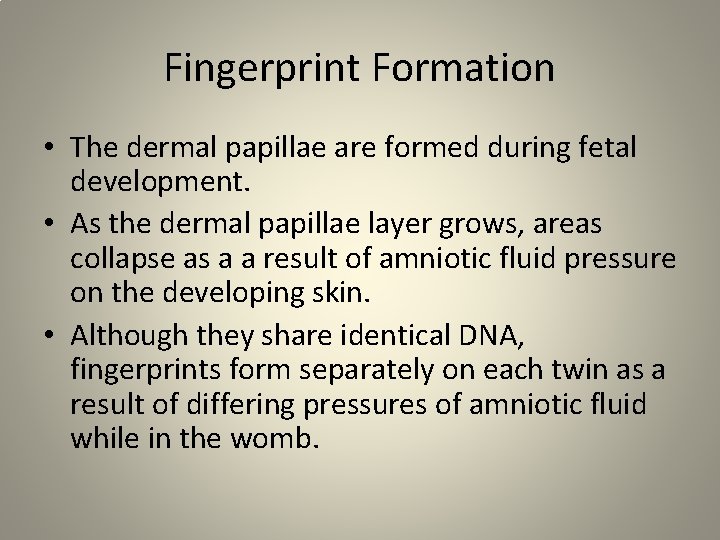 Fingerprint Formation

• The dermal papillae are formed during fetal development.
• As the dermal papillae layer grows, areas collapse as a a result of amniotic fluid pressure on the developing skin.
• Although they share identical DNA, fingerprints form separately on each twin as a result of differing pressures of amniotic fluid while in the womb.